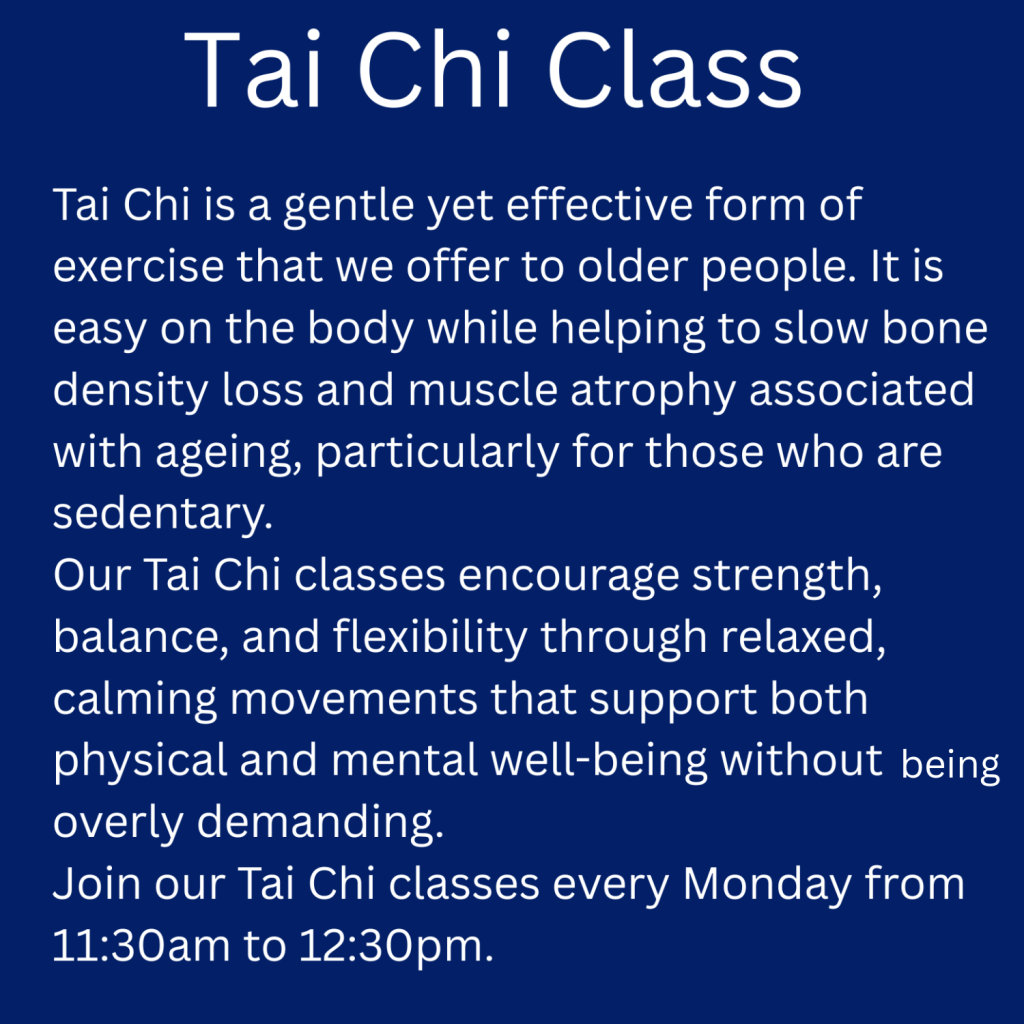 Tai Chi Class

Tai Chi is a gentle yet effective form of exercise that we offer to older people. It is easy on the body while helping to slow bone density loss and muscle atrophy associated with ageing, particularly for those who are sedentary.
Our Tai Chi classes encourage strength, balance, and flexibility through relaxed, calming movements that support both physical and mental well-being without being overly demanding.
Join our Tai Chi classes every Monday from 11:30am to 12:30pm.